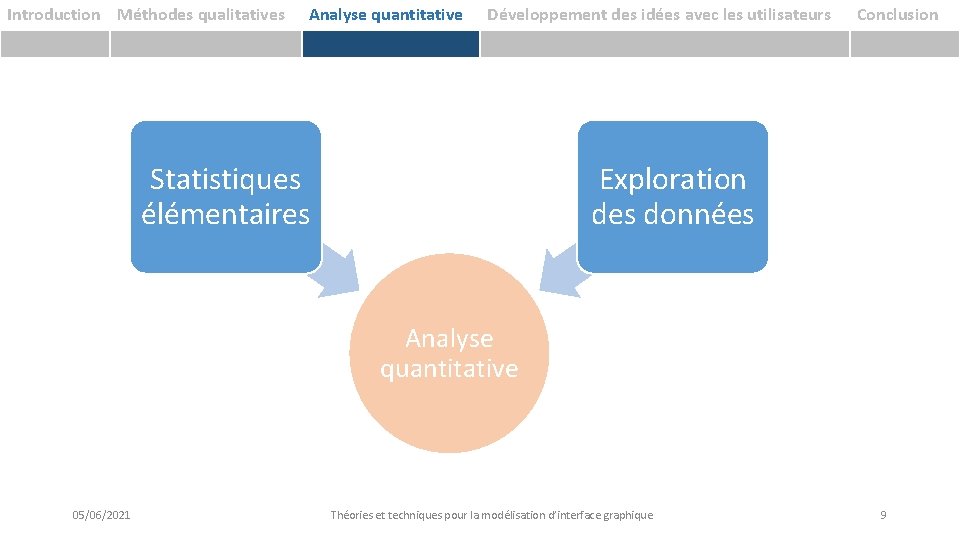 Introduction Méthodes qualitatives Analyse quantitative Développement des idées avec les utilisateurs Conclusion

Statistiques élémentaires

Exploration des données

Analyse quantitative

05/06/2021 Théories et techniques pour la modélisation d'interface graphique 9